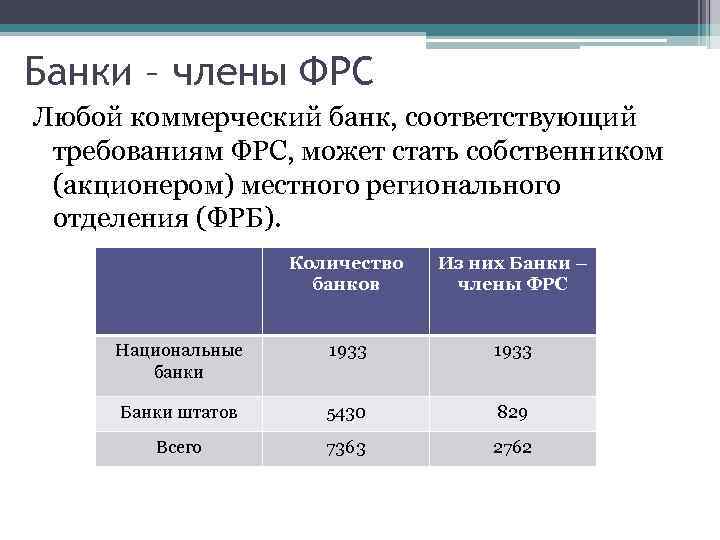 Банки – члены ФРС

Любой коммерческий банк, соответствующий требованиям ФРС, может стать собственником (акционером) местного регионального отделения (ФРБ).

| | Количество банков | Из них Банки – члены ФРС |
|---|---|---|
| Национальные банки | 1933 | 1933 |
| Банки штатов | 5430 | 829 |
| Всего | 7363 | 2762 |